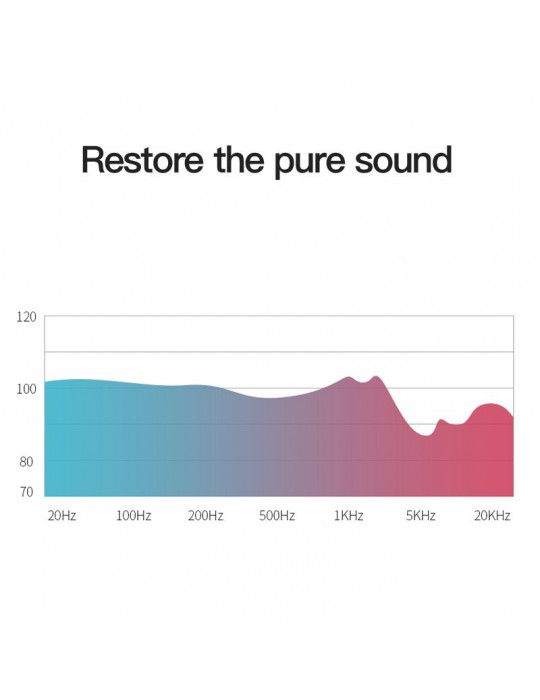 Restore the pure sound

120
100
80
70

20Hz 100Hz 200Hz 500Hz 1KHz 5KHz 20KHz